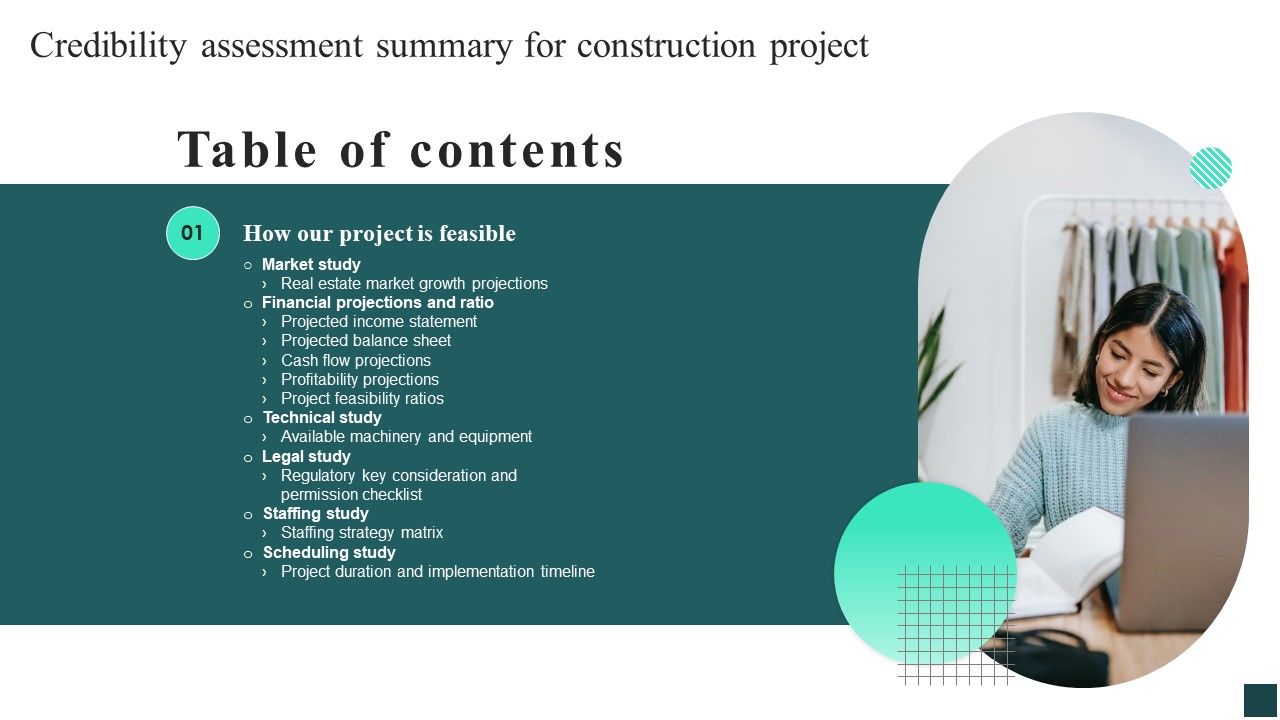 Credibility assessment summary for construction project

Table of contents

01

How our project is feasible

○ Market study
› Real estate market growth projections
○ Financial projections and ratio
› Projected income statement
› Projected balance sheet
› Cash flow projections
› Profitability projections
› Project feasibility ratios
○ Technical study
› Available machinery and equipment
○ Legal study
› Regulatory key consideration and permission checklist
○ Staffing study
› Staffing strategy matrix
○ Scheduling study
› Project duration and implementation timeline